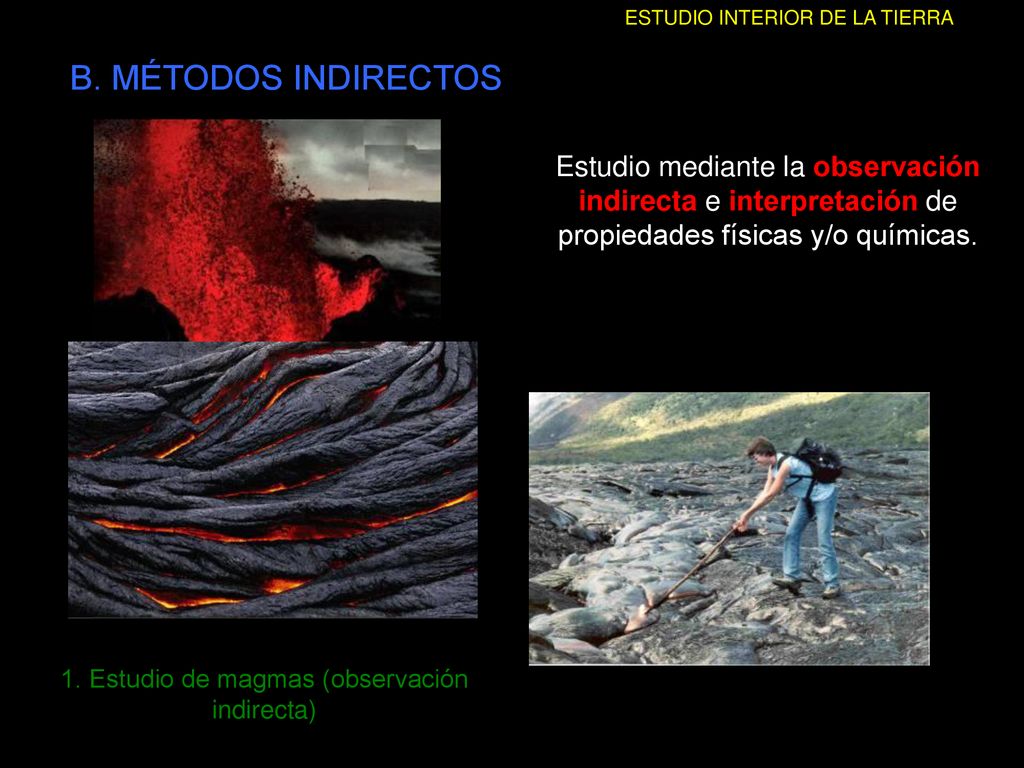 ESTUDIO INTERIOR DE LA TIERRA

B. MÉTODOS INDIRECTOS

Estudio mediante la observación indirecta e interpretación de propiedades físicas y/o químicas.

1. Estudio de magmas (observación indirecta)